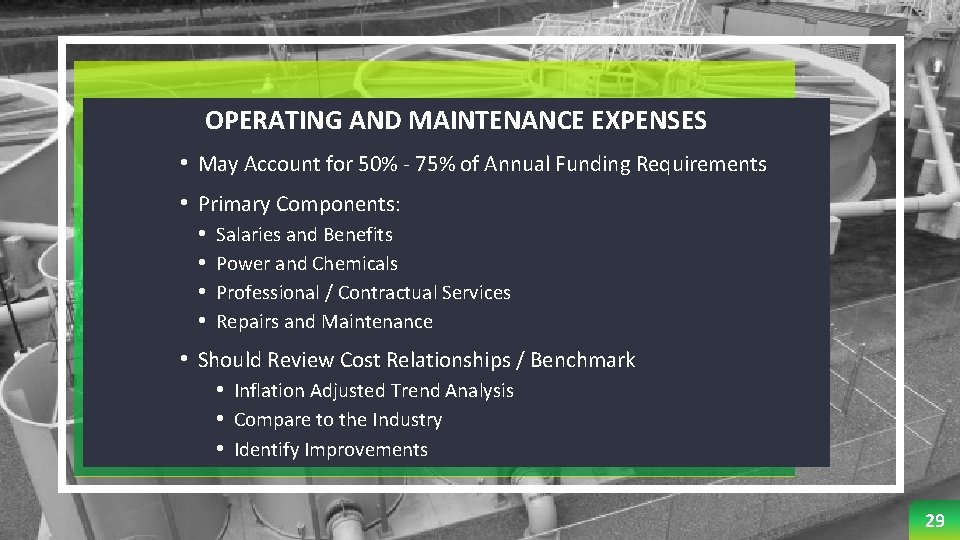 OPERATING AND MAINTENANCE EXPENSES

• May Account for 50% - 75% of Annual Funding Requirements

• Primary Components:
• Salaries and Benefits
• Power and Chemicals
• Professional / Contractual Services
• Repairs and Maintenance

• Should Review Cost Relationships / Benchmark
• Inflation Adjusted Trend Analysis
• Compare to the Industry
• Identify Improvements

29